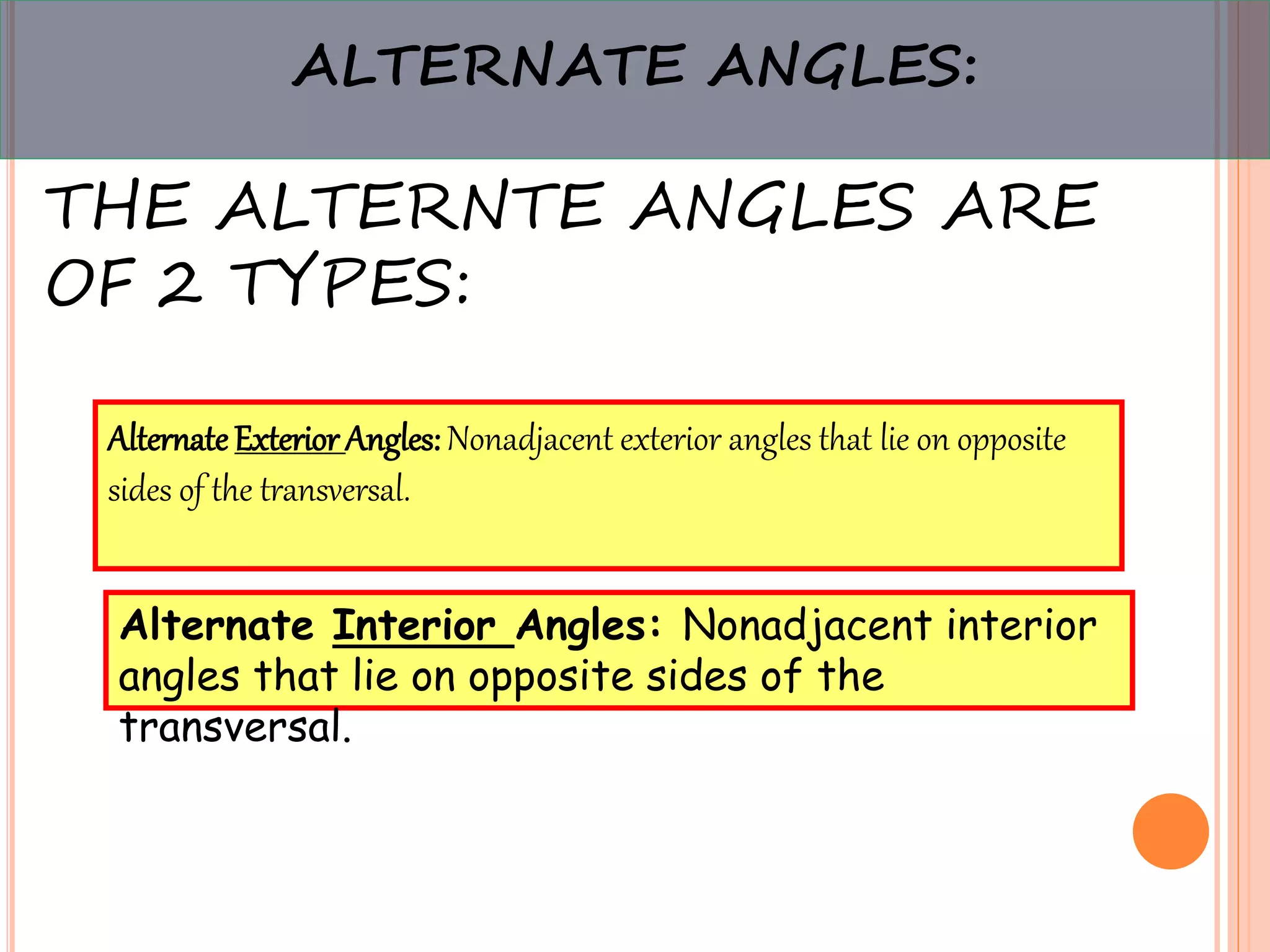 ALTERNATE ANGLES:

THE ALTERNTE ANGLES ARE OF 2 TYPES:

Alternate Exterior Angles: Nonadjacent exterior angles that lie on opposite sides of the transversal.

Alternate Interior Angles: Nonadjacent interior angles that lie on opposite sides of the transversal.